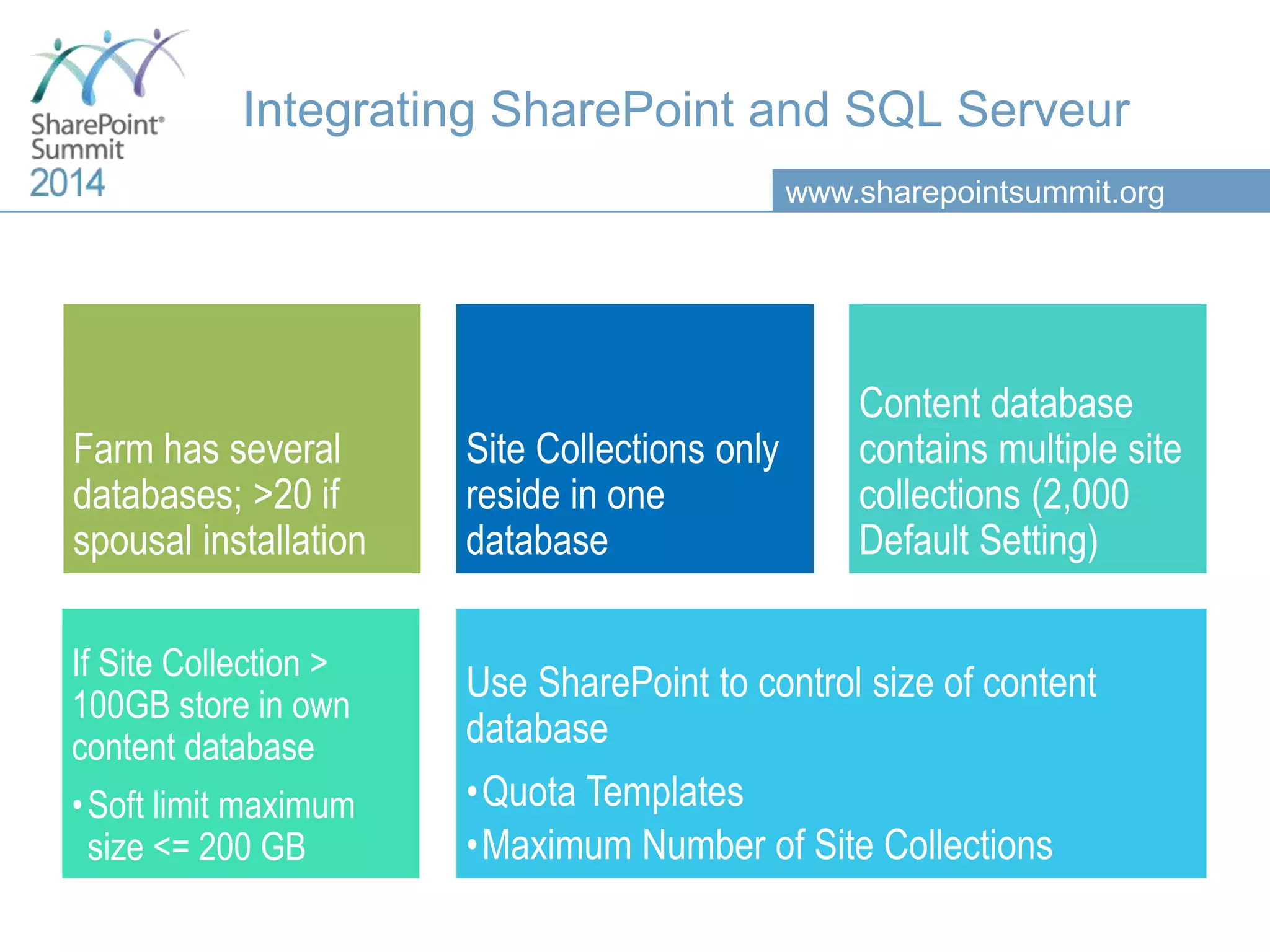 SharePoint®
Summit
2014

Integrating SharePoint and SQL Serveur

www.sharepointsummit.org

Farm has several databases; >20 if spousal installation

Site Collections only reside in one database

Content database contains multiple site collections (2,000 Default Setting)

If Site Collection > 100GB store in own content database

• Soft limit maximum size <= 200 GB

Use SharePoint to control size of content database

• Quota Templates
• Maximum Number of Site Collections